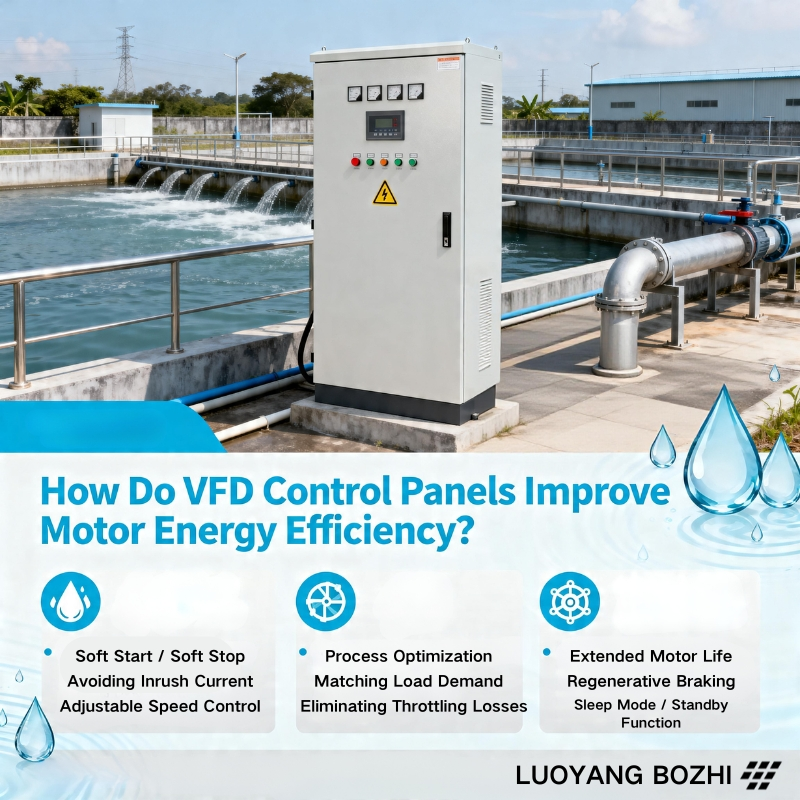 How Do VFD Control Panels Improve Motor Energy Efficiency?

Soft Start / Soft Stop
Avoiding Inrush Current
Adjustable Speed Control

Process Optimization
Matching Load Demand
Eliminating Throttling Losses

Extended Motor Life
Regenerative Braking
Sleep Mode / Standby Function

LUOYANG BOZHI